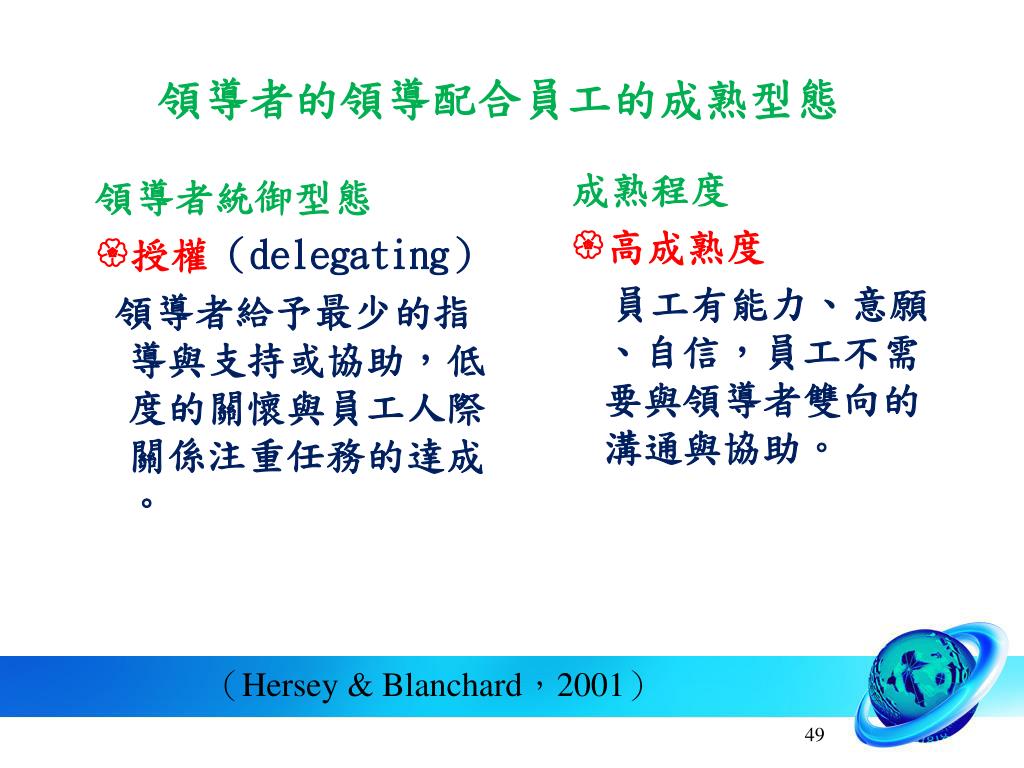 領導者的領導配合員工的成熟型態

領導者統御型態

授權（delegating）

領導者給予最少的指導與支持或協助，低度的關懷與員工人際關係注重任務的達成。

成熟程度

高成熟度

員工有能力、意願、自信，員工不需要與領導者雙向的溝通與協助。

（Hersey & Blanchard，2001）

49